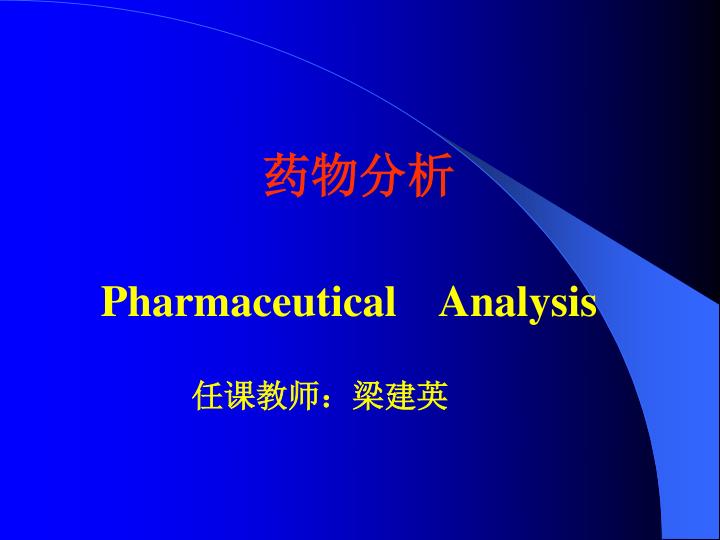 药物分析

Pharmaceutical Analysis

任课教师：梁建英